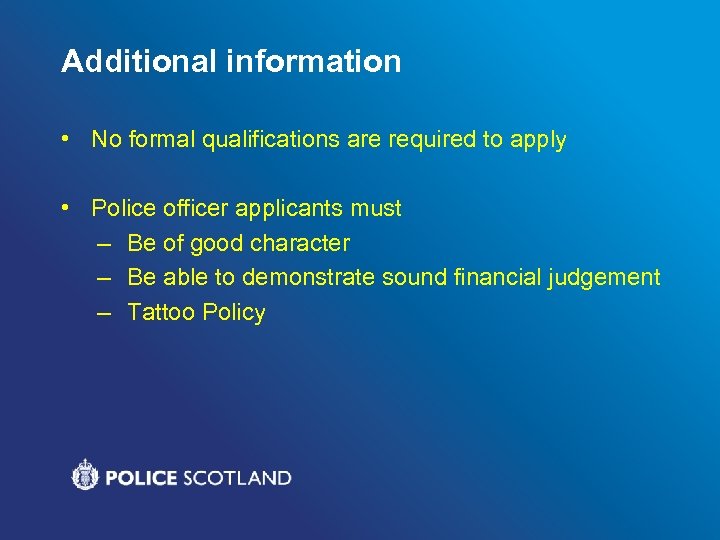 Additional information

• No formal qualifications are required to apply

• Police officer applicants must
– Be of good character
– Be able to demonstrate sound financial judgement
– Tattoo Policy

POLICE SCOTLAND